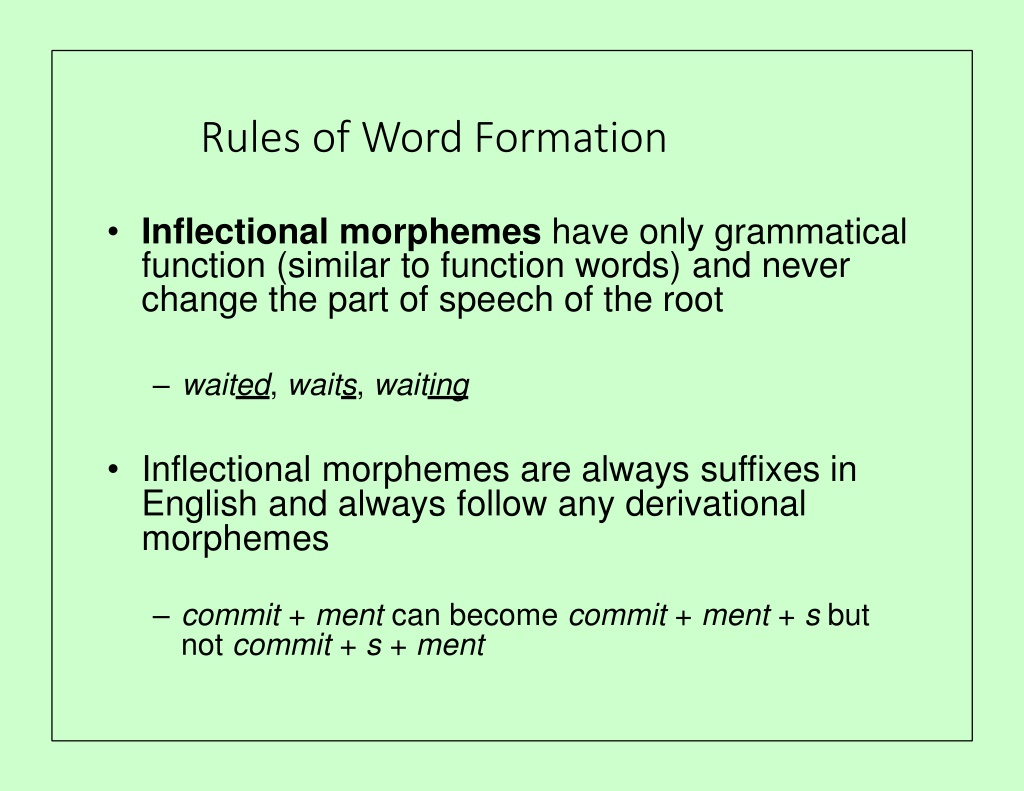 Rules of Word Formation

• Inflectional morphemes have only grammatical function (similar to function words) and never change the part of speech of the root

– waited, waits, waiting

• Inflectional morphemes are always suffixes in English and always follow any derivational morphemes

– commit + ment can become commit + ment + s but not commit + s + ment